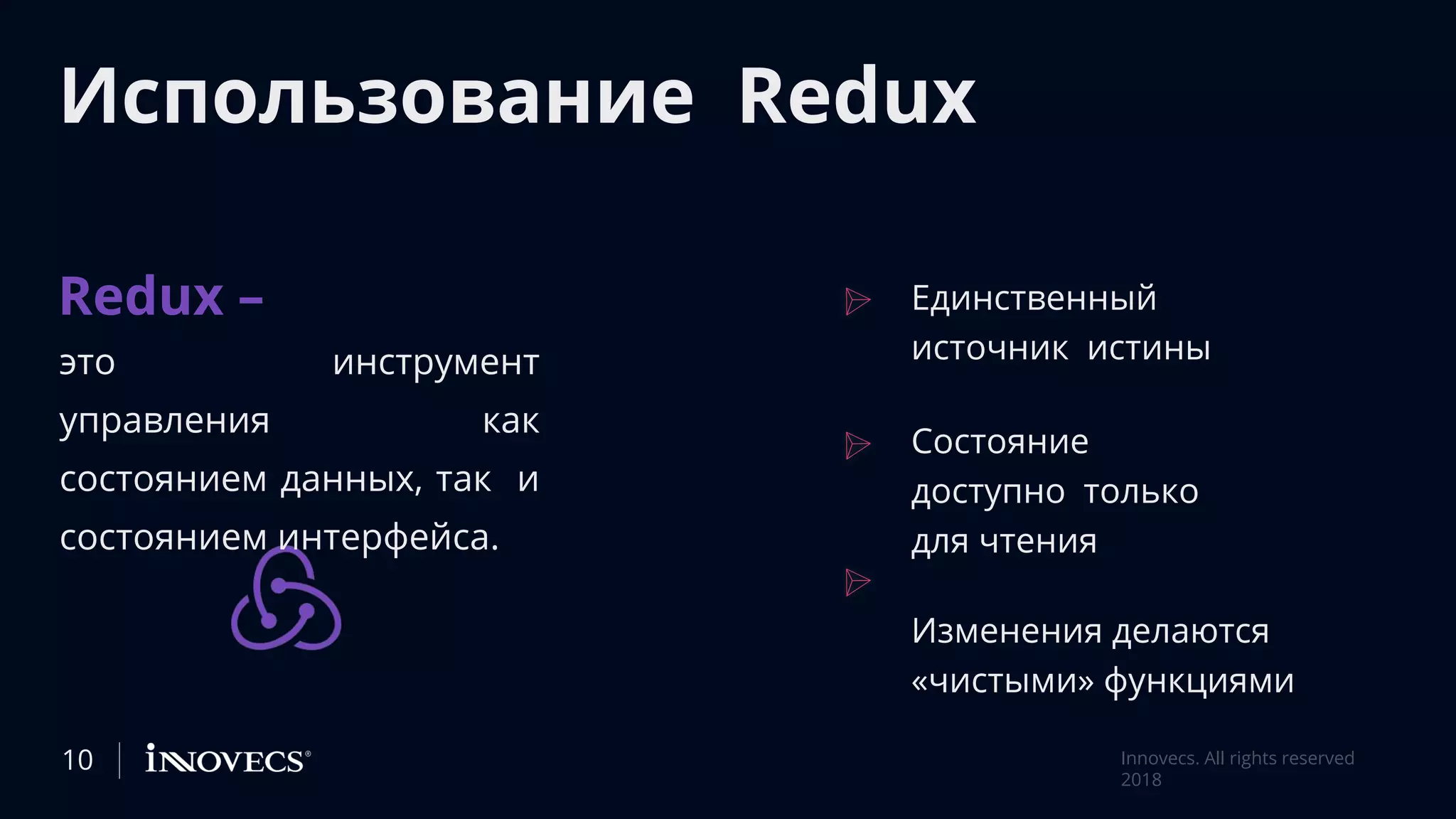 Использование Redux

Redux –
это инструмент управления как состоянием данных, так и состоянием интерфейса.

Единственный источник истины

Состояние доступно только для чтения

Изменения делаются «чистыми» функциями

10 | INNOVECS®

Innovecs. All rights reserved 2018